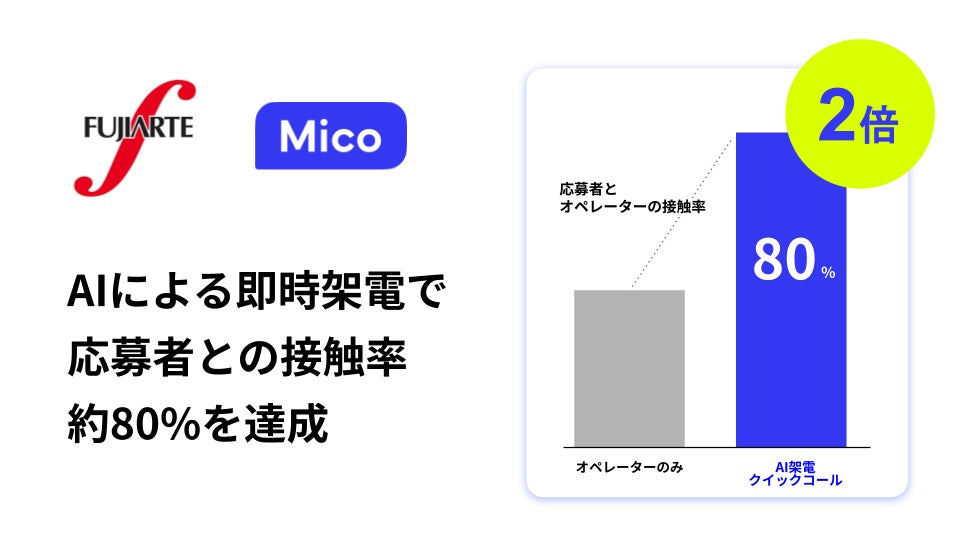 FUJIARTE

Mico

AIによる即時架電で
応募者との接触率
約80%を達成

2倍

応募者と
オペレーターの接触率

80%

オペレーターのみ

AI架電
クイックコール